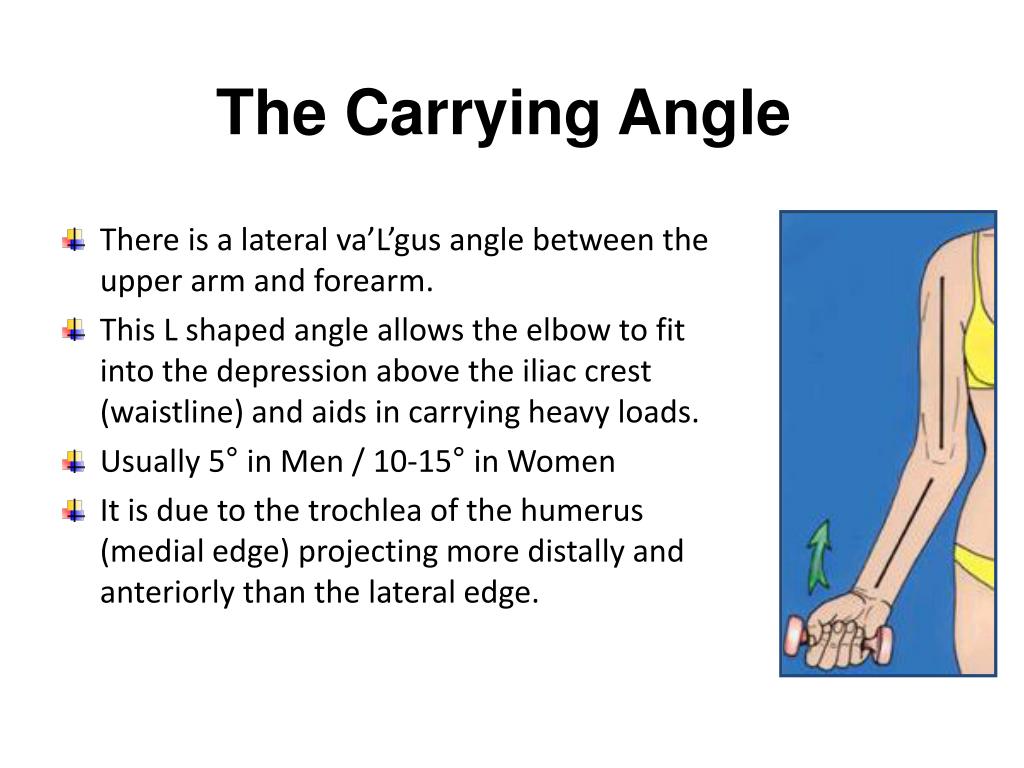 The Carrying Angle

There is a lateral va’L’gus angle between the upper arm and forearm.

This L shaped angle allows the elbow to fit into the depression above the iliac crest (waistline) and aids in carrying heavy loads.

Usually 5° in Men / 10-15° in Women

It is due to the trochlea of the humerus (medial edge) projecting more distally and anteriorly than the lateral edge.